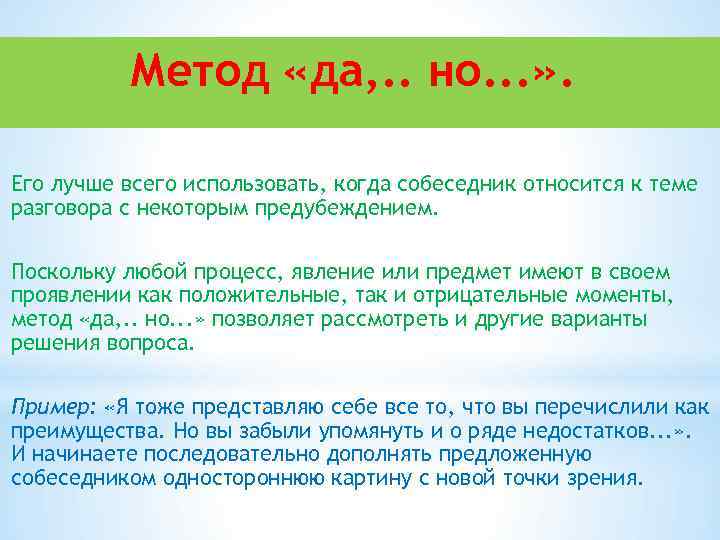 Метод «да,.. но...».

Его лучше всего использовать, когда собеседник относится к теме разговора с некоторым предубеждением.

Поскольку любой процесс, явление или предмет имеют в своем проявлении как положительные, так и отрицательные моменты, метод «да,.. но...» позволяет рассмотреть и другие варианты решения вопроса.

Пример: «Я тоже представляю себе все то, что вы перечислили как преимущества. Но вы забыли упомянуть и о ряде недостатков...». И начинаете последовательно дополнять предложенную собеседником одностороннюю картину с новой точки зрения.